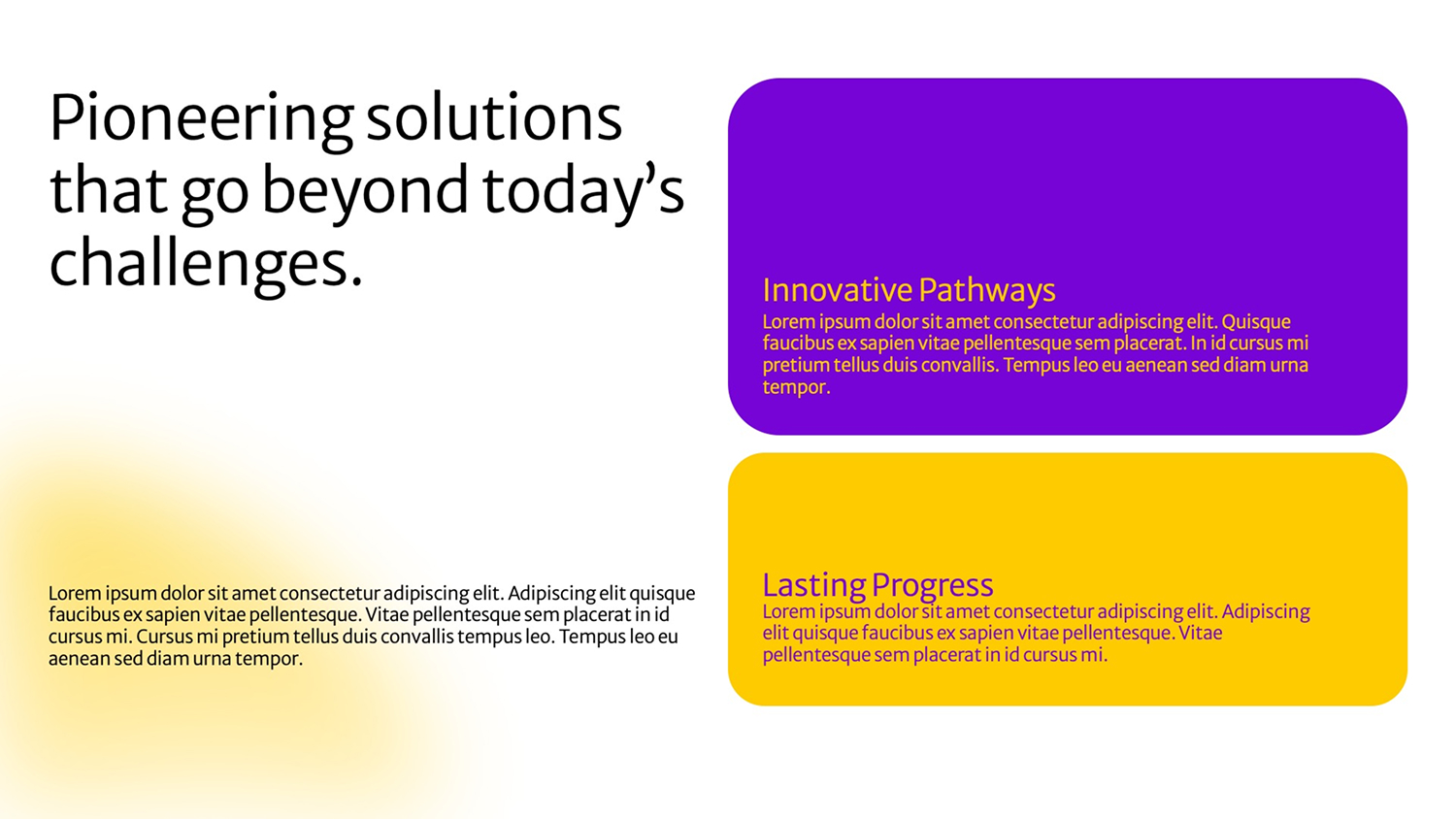 Pioneering solutions that go beyond today’s challenges.

Lorem ipsum dolor sit amet consectetur adipiscing elit. Adipiscing elit quisque faucibus ex sapien vitae pellentesque. Vitae pellentesque sem placerat in id cursus mi. Cursus mi pretium tellus duis convallis tempus leo. Tempus leo eu aenean sed diam urna tempor.

Innovative Pathways
Lorem ipsum dolor sit amet consectetur adipiscing elit. Quisque faucibus ex sapien vitae pellentesque sem placerat. In id cursus mi pretium tellus duis convallis. Tempus leo eu aenean sed diam urna tempor.

Lasting Progress
Lorem ipsum dolor sit amet consectetur adipiscing elit. Adipiscing elit quisque faucibus ex sapien vitae pellentesque. Vitae pellentesque sem placerat in id cursus mi.